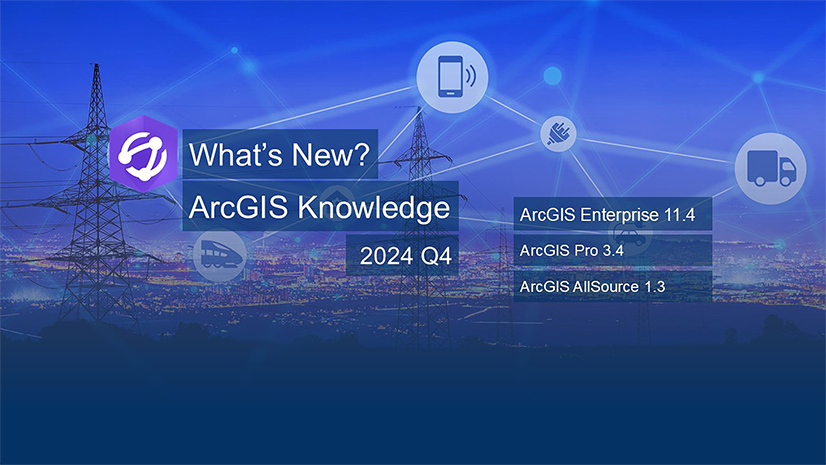 What's New?

ArcGIS Knowledge

2024 Q4

ArcGIS Enterprise 11.4

ArcGIS Pro 3.4

ArcGIS AllSource 1.3